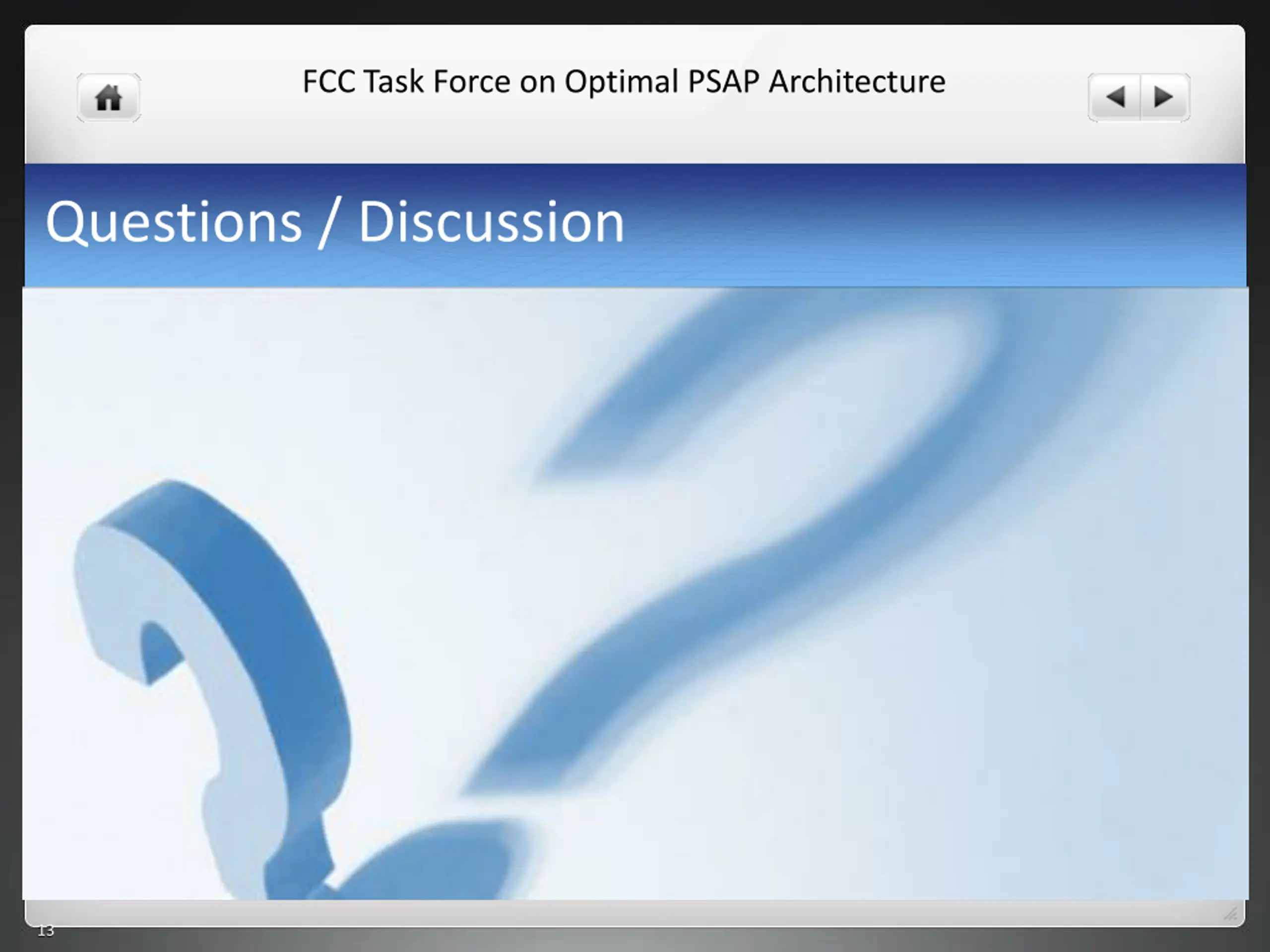 FCC Task Force on Optimal PSAP Architecture

Questions / Discussion

13